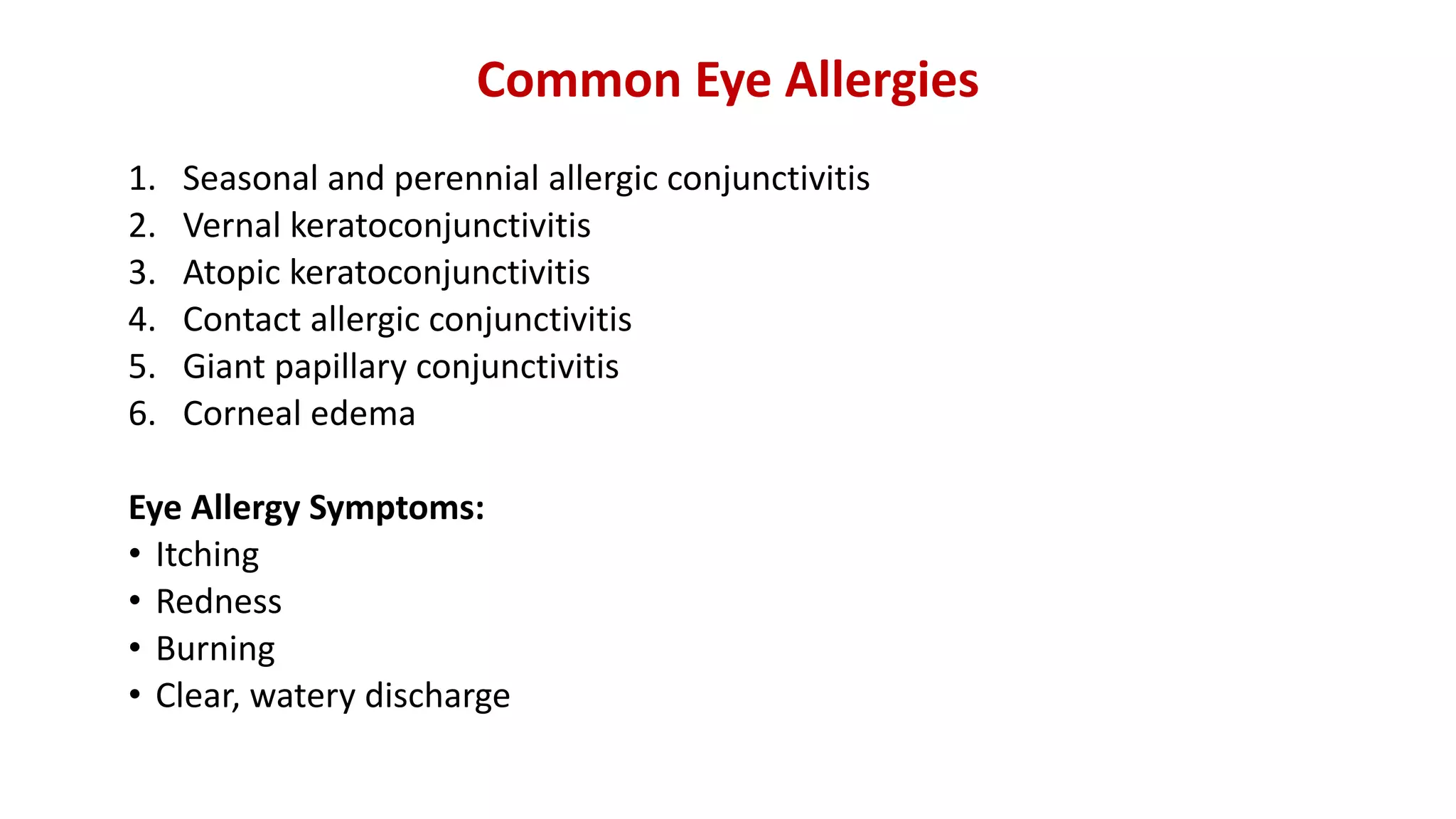 Common Eye Allergies

1. Seasonal and perennial allergic conjunctivitis
2. Vernal keratoconjunctivitis
3. Atopic keratoconjunctivitis
4. Contact allergic conjunctivitis
5. Giant papillary conjunctivitis
6. Corneal edema

Eye Allergy Symptoms:
• Itching
• Redness
• Burning
• Clear, watery discharge